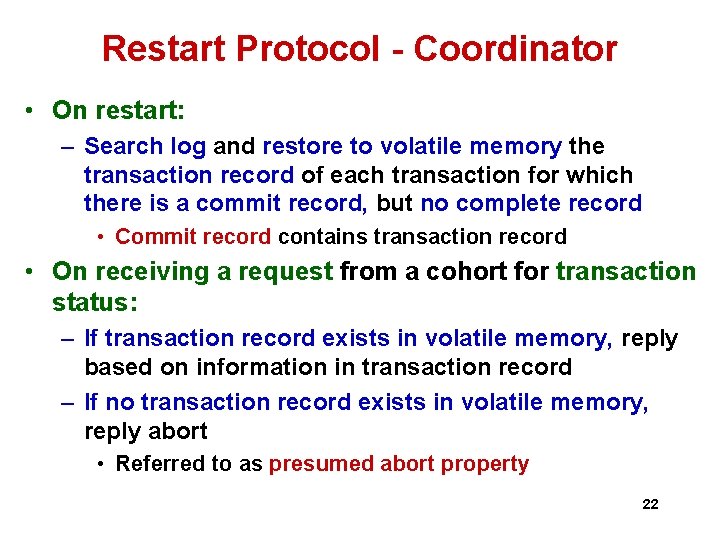 Restart Protocol - Coordinator

• On restart:

– Search log and restore to volatile memory the transaction record of each transaction for which there is a commit record, but no complete record

• Commit record contains transaction record

• On receiving a request from a cohort for transaction status:

– If transaction record exists in volatile memory, reply based on information in transaction record

– If no transaction record exists in volatile memory, reply abort

• Referred to as presumed abort property

22